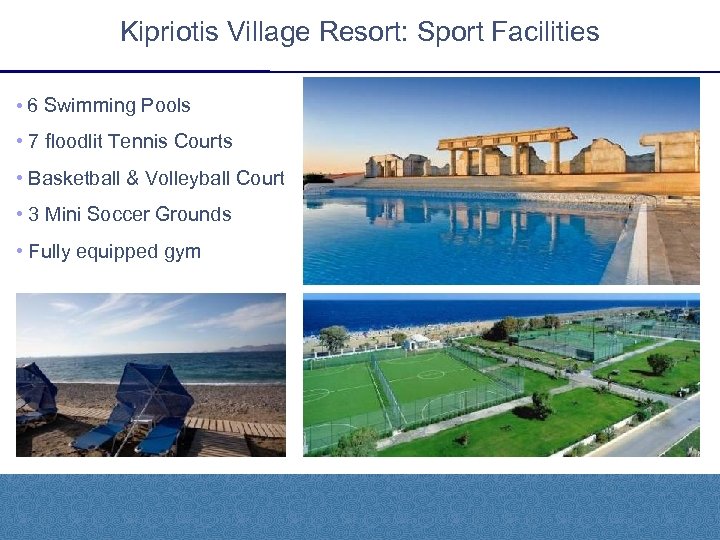 Kipriotis Village Resort: Sport Facilities

• 6 Swimming Pools
• 7 floodlit Tennis Courts
• Basketball & Volleyball Court
• 3 Mini Soccer Grounds
• Fully equipped gym